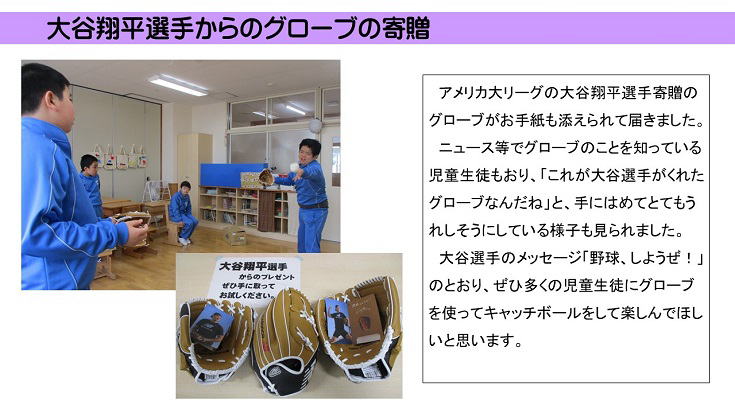 大谷翔平選手からのグローブの寄贈

大谷翔平選手
からのプレゼント
ぜひ手に取って
お試しください。

アメリカ大リーグの大谷翔平選手寄贈のグローブがお手紙も添えられて届きました。

ニュース等でグローブのことを知っている児童生徒もおり、「これが大谷選手がくれたグローブなんだね」と、手にはめてとてもうれしそうにしている様子も見られました。

大谷選手のメッセージ「野球、しようぜ！」のとおり、ぜひ多くの児童生徒にグローブを使ってキャッチボールをして楽しんでほしいと思います。